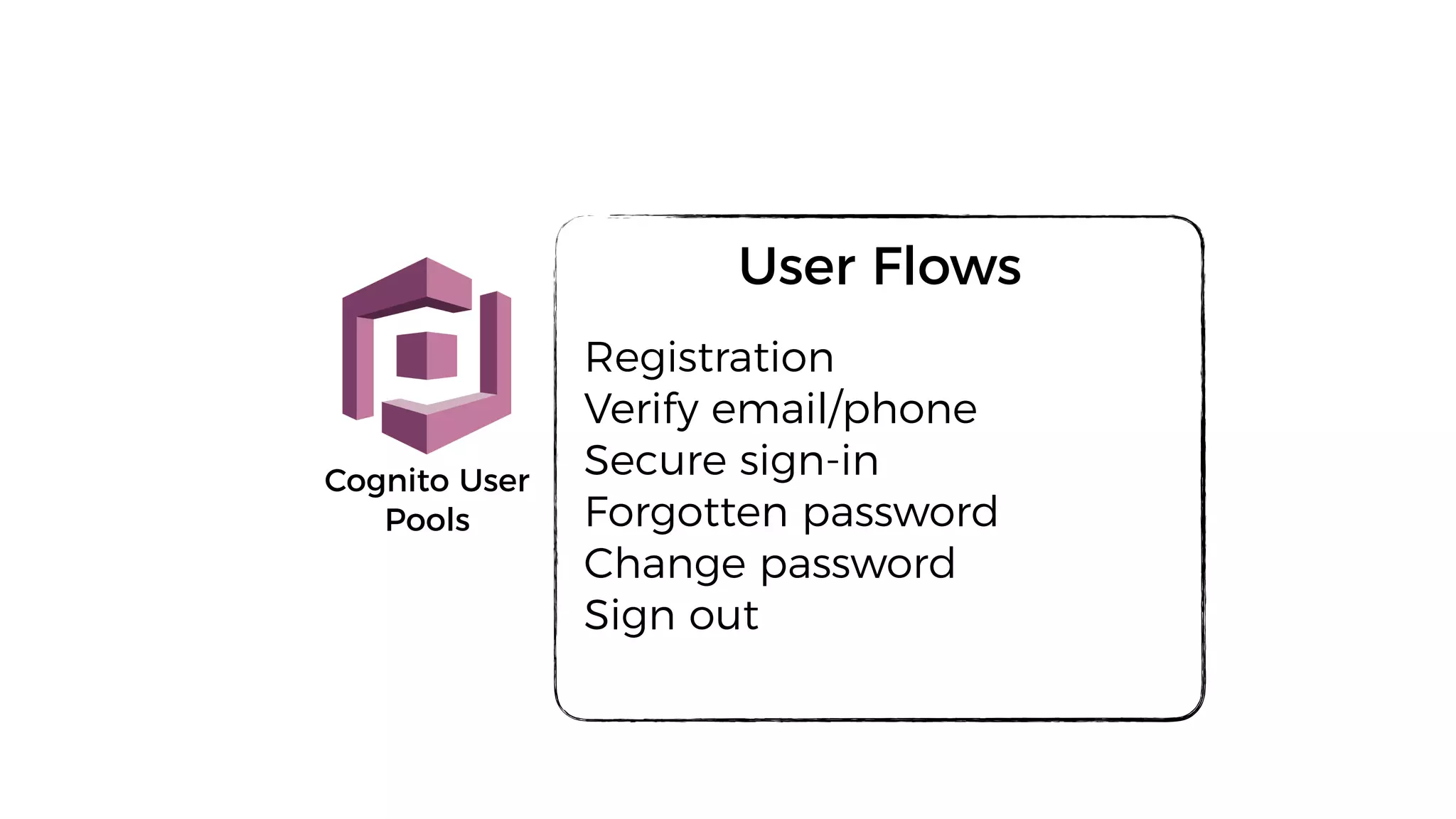 Cognito User Pools

User Flows

Registration
Verify email/phone
Secure sign-in
Forgotten password
Change password
Sign out